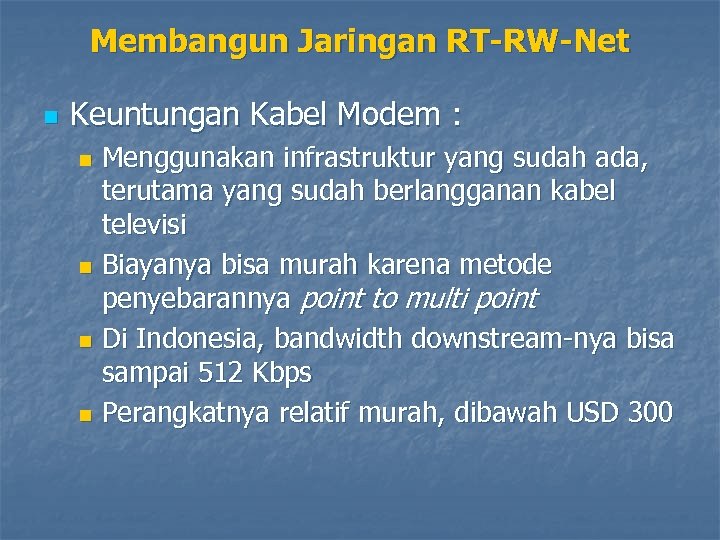 Membangun Jaringan RT-RW-Net

Keuntungan Kabel Modem :

Menggunakan infrastruktur yang sudah ada, terutama yang sudah berlangganan kabel televisi

Biayanya bisa murah karena metode penyebarannya point to multi point

Di Indonesia, bandwidth downstream-nya bisa sampai 512 Kbps

Perangkatnya relatif murah, dibawah USD 300